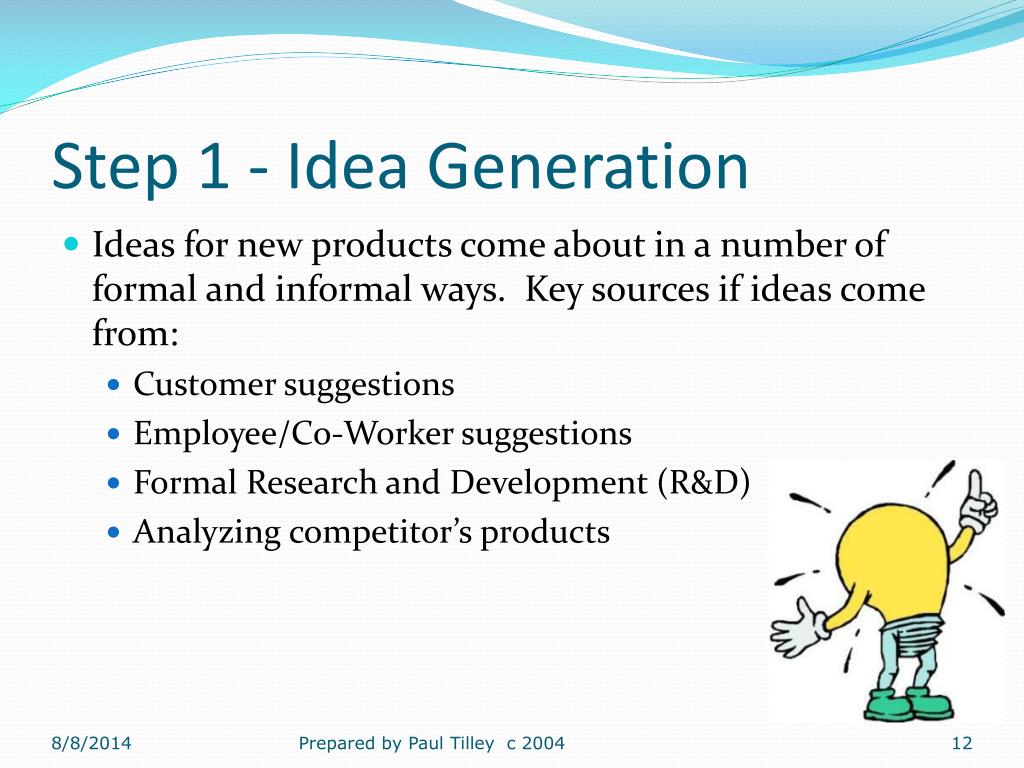 Step 1 - Idea Generation

Ideas for new products come about in a number of formal and informal ways.  Key sources if ideas come from:

Customer suggestions

Employee/Co-Worker suggestions

Formal Research and Development (R&D)

Analyzing competitor's products

8/8/2014

Prepared by Paul Tilley  c 2004

12